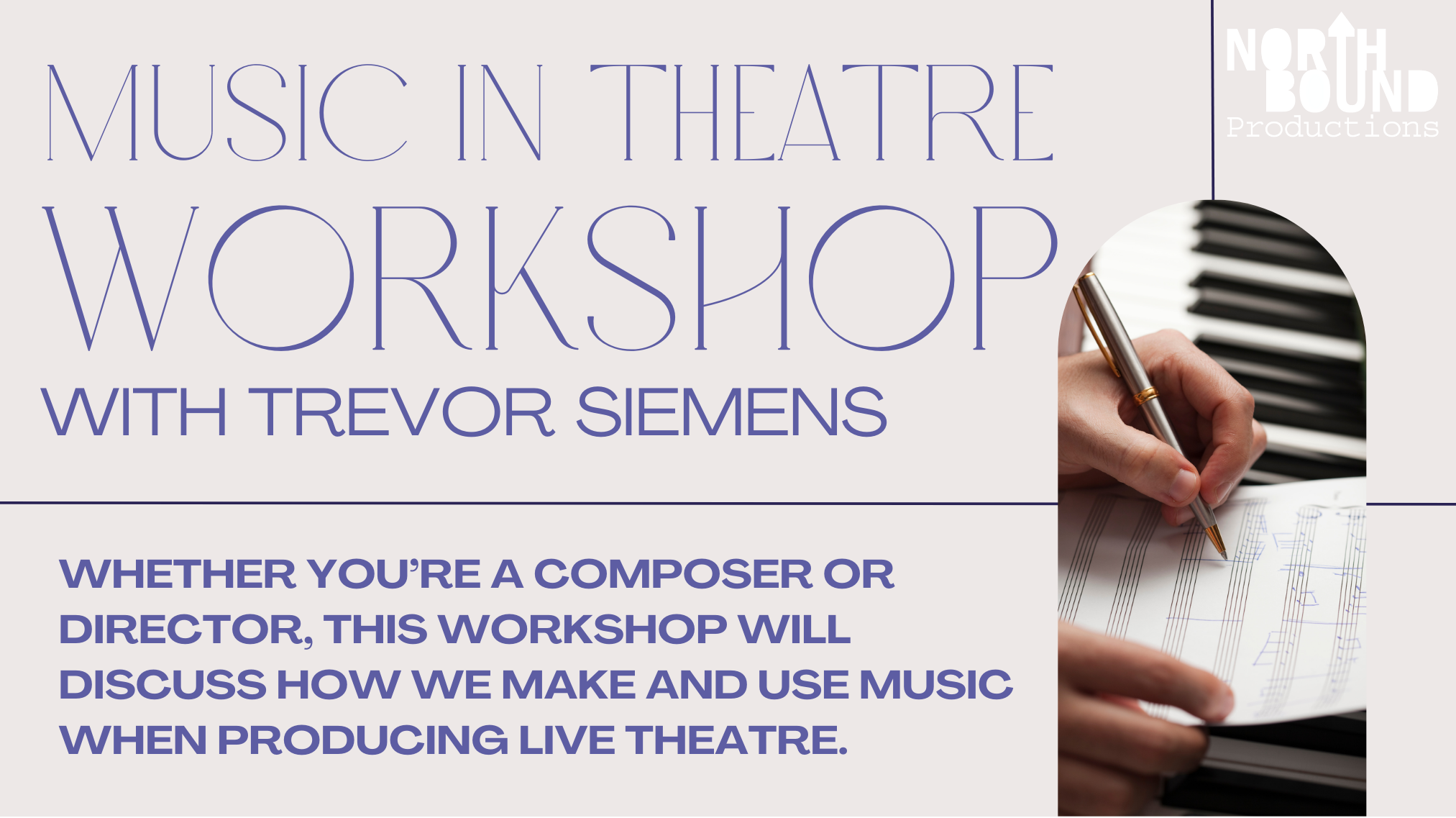 MUSIC IN THEATRE
WORKSHOP
WITH TREVOR SIEMENS

NORTH BOUND
Productions

WHETHER YOU'RE A COMPOSER OR DIRECTOR, THIS WORKSHOP WILL DISCUSS HOW WE MAKE AND USE MUSIC WHEN PRODUCING LIVE THEATRE.